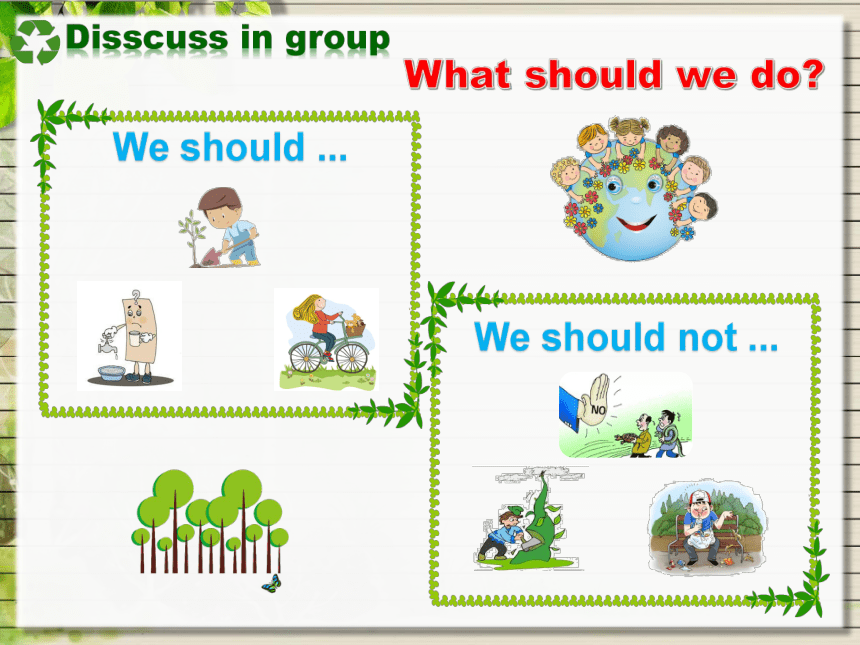 Disscuss in group

What should we do?

We should ...

We should not ...

NO